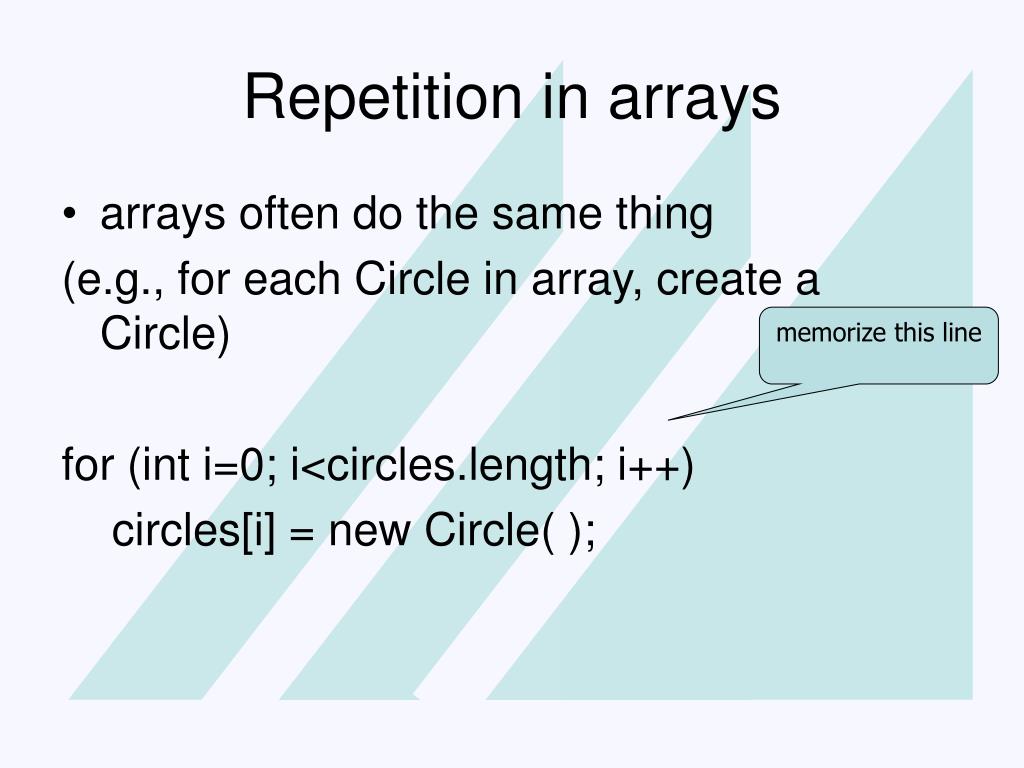 Repetition in arrays

• arrays often do the same thing

(e.g., for each Circle in array, create a Circle)

memorize this line

for (int i=0; i<circles.length; i++)
circles[i] = new Circle( );